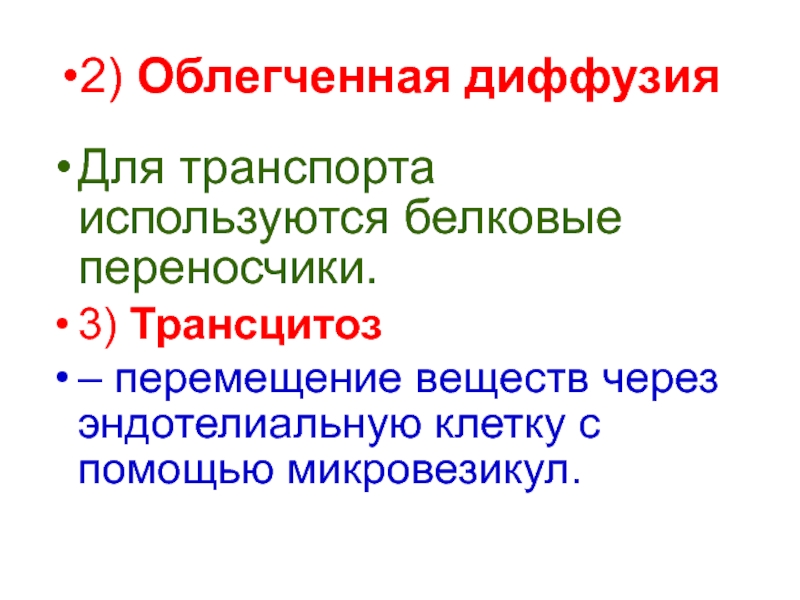 •2) Облегченная диффузия

• Для транспорта используются белковые переносчики.

• 3) Трансцитоз

• – перемещение веществ через эндотелиальную клетку с помощью микровезикул.